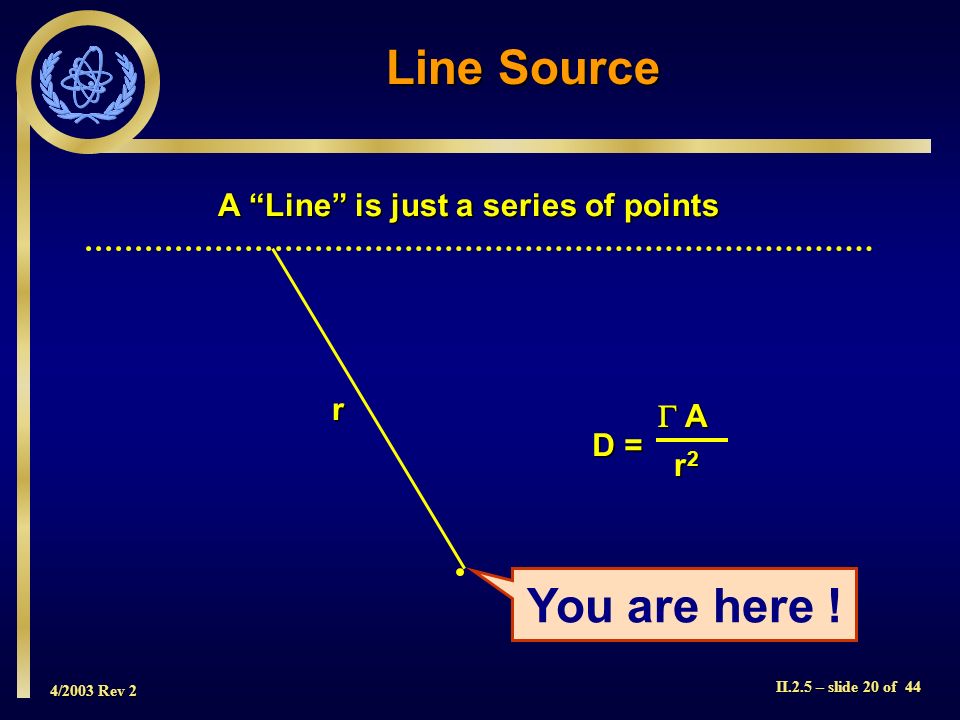 Line Source

A “Line” is just a series of points

r

$D = \frac{\Gamma A}{r^2}$

You are here !

4/2003 Rev 2

II.2.5 – slide 20 of 44